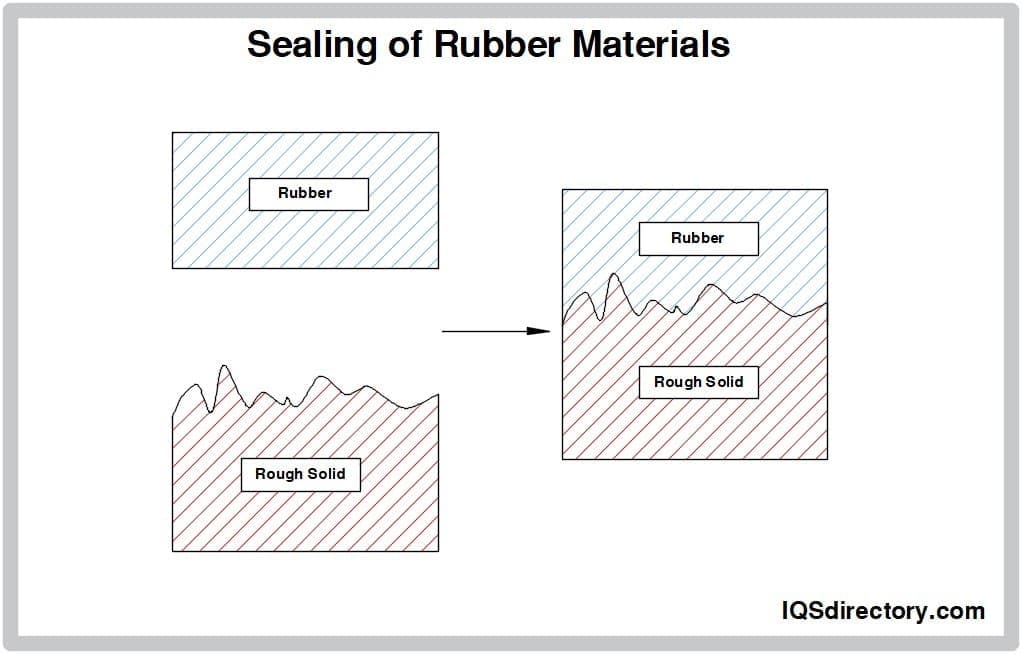 Sealing of Rubber Materials

Rubber

Rough Solid

Rubber

Rough Solid

IQSdirectory.com